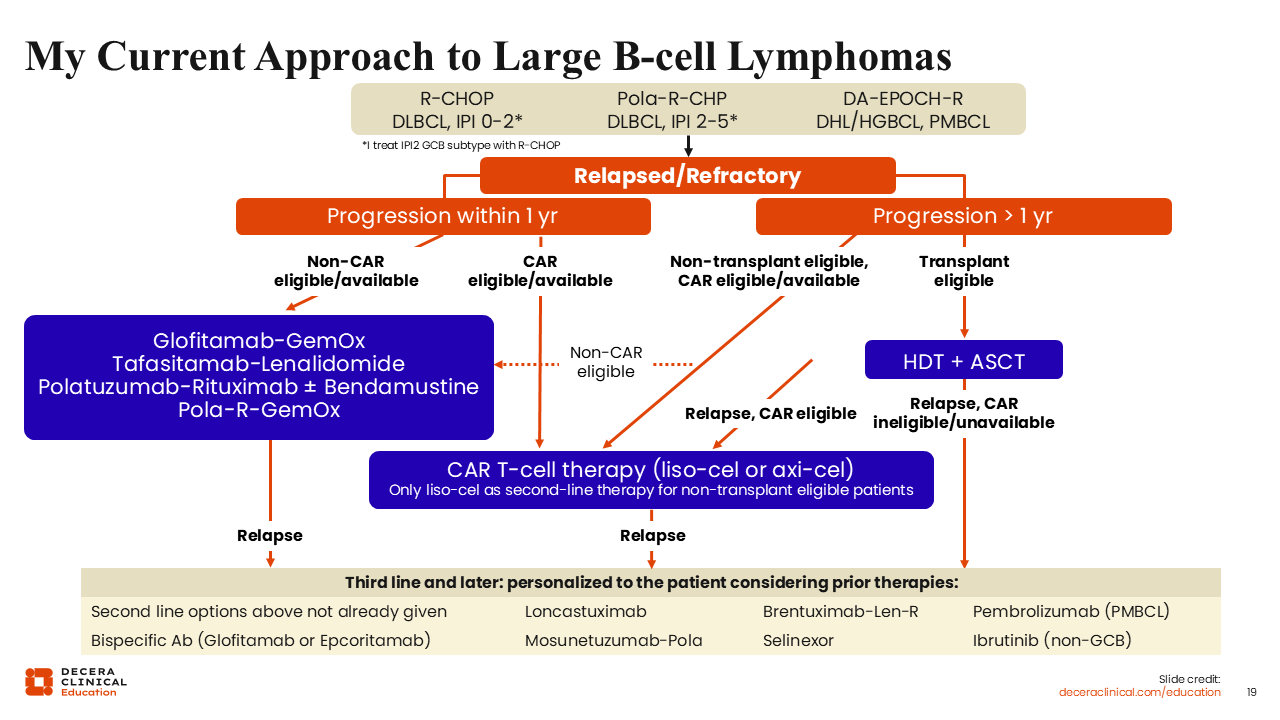 My Current Approach to Large B-cell Lymphomas

R-CHOP
DLBCL, IPI 0-2*

Pola-R-CHP
DLBCL, IPI 2-5*

DA-EPOCH-R
DHL/HGBCL, PMBCL

*I treat IPI2 GCB subtype with R-CHOP

Relapsed/Refractory

Progression within 1 yr

Progression > 1 yr

Non-CAR eligible/available

CAR eligible/available

Non-transplant eligible, CAR eligible/available

Transplant eligible

Glofitamab-GemOx
Tafasitamab-Lenalidomide
Polatuzumab-Rituximab ± Bendamustine
Pola-R-GemOx

Non-CAR eligible

HDT + ASCT

Relapse, CAR eligible

Relapse, CAR ineligible/unavailable

CAR T-cell therapy (liso-cel or axi-cel)
Only liso-cel as second-line therapy for non-transplant eligible patients

Relapse

Relapse

Third line and later: personalized to the patient considering prior therapies:

| Second line options above not already given | Loncastuximab | Brentuximab-Len-R | Pembrolizumab (PMBCL) |
|---|---|---|---|
| Bispecific Ab (Glofitamab or Epcoritamab) | Mosunetuzumab-Pola | Selinexor | Ibrutinib (non-GCB) |

DECERA CLINICAL Education

Slide credit:
deceraclinical.com/education

19